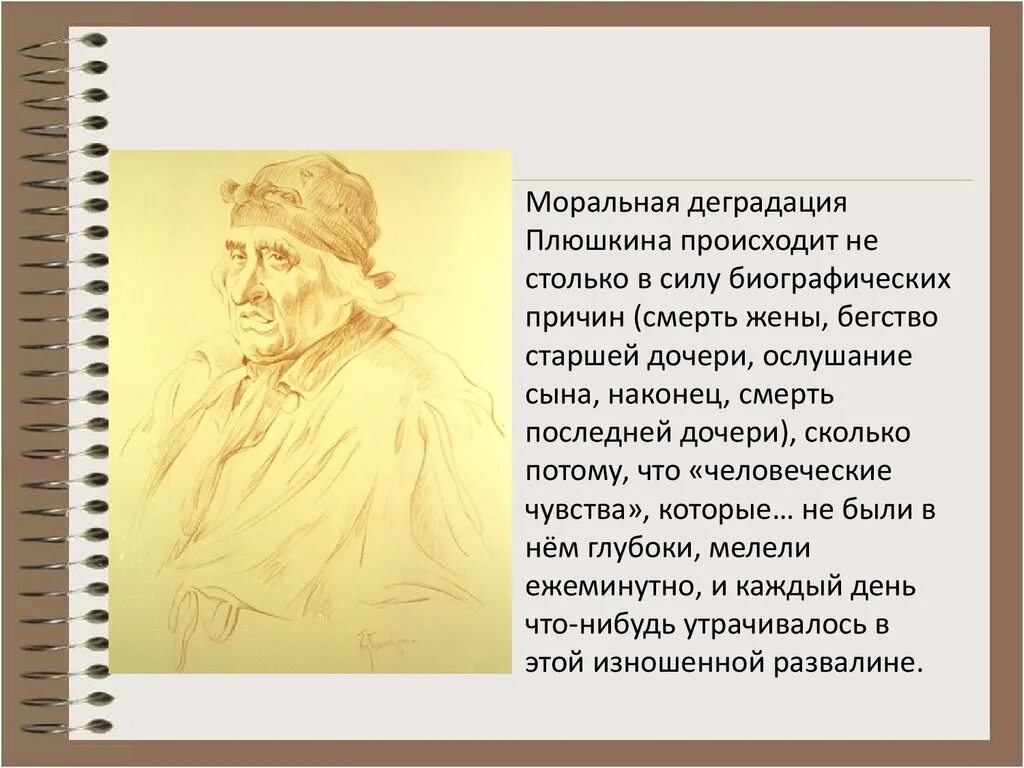 Моральная деградация Плюшкина происходит не столько в силу биографических причин (смерть жены, бегство старшей дочери, ослушание сына, наконец, смерть последней дочери), сколько потому, что «человеческие чувства», которые… не были в нём глубоки, мелели ежеминутно, и каждый день что-нибудь утрачивалось в этой изношенной развалине.